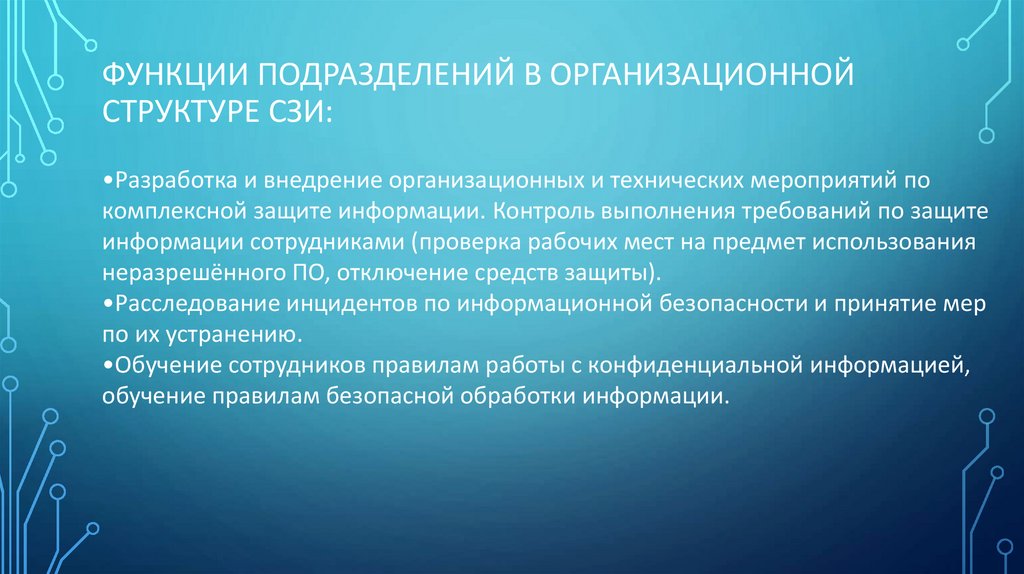 ФУНКЦИИ ПОДРАЗДЕЛЕНИЙ В ОРГАНИЗАЦИОННОЙ СТРУКТУРЕ СЗИ:

•Разработка и внедрение организационных и технических мероприятий по комплексной защите информации. Контроль выполнения требований по защите информации сотрудниками (проверка рабочих мест на предмет использования неразрешённого ПО, отключение средств защиты).
•Расследование инцидентов по информационной безопасности и принятие мер по их устранению.
•Обучение сотрудников правилам работы с конфиденциальной информацией, обучение правилам безопасной обработки информации.